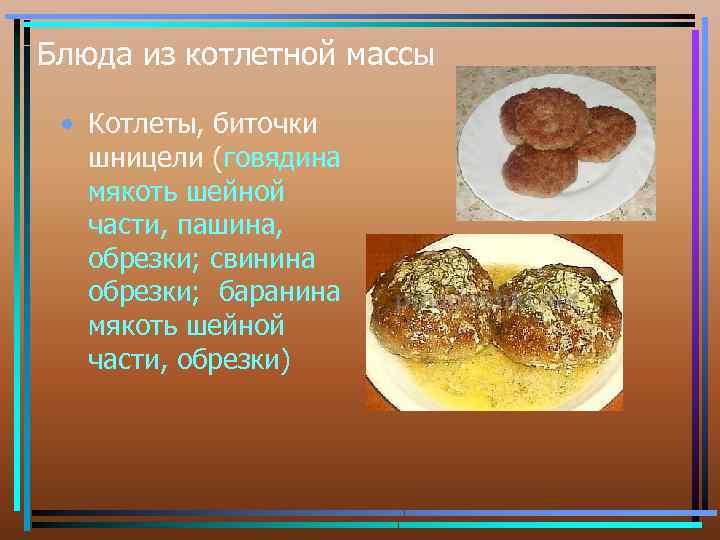 Блюда из котлетной массы

• Котлеты, биточки шницели (говядина мякоть шейной части, пашина, обрезки; свинина обрезки; баранина мякоть шейной части, обрезки)